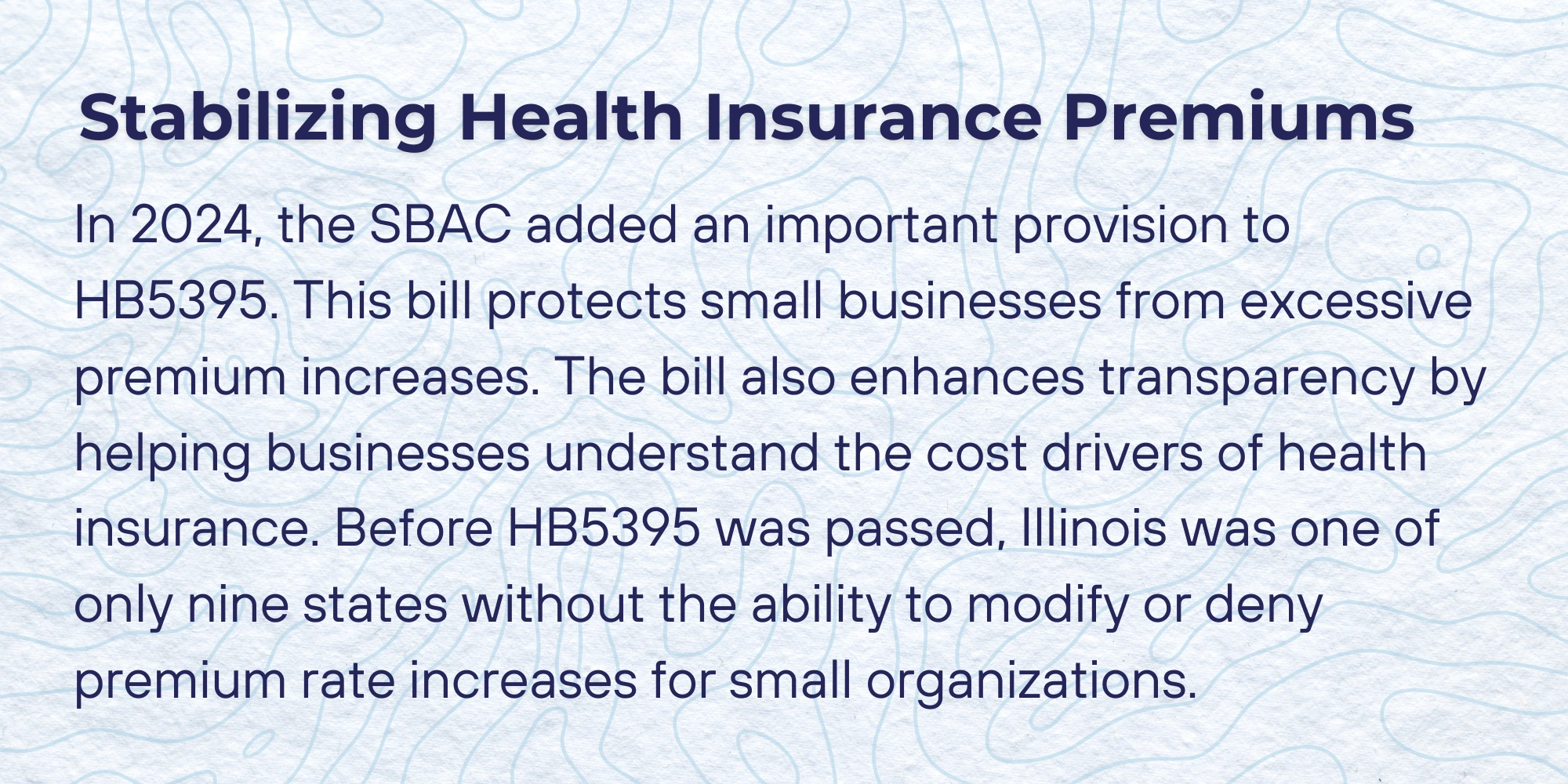 Stabilizing Health Insurance Premiums

In 2024, the SBAC added an important provision to HB5395. This bill protects small businesses from excessive premium increases. The bill also enhances transparency by helping businesses understand the cost drivers of health insurance. Before HB5395 was passed, Illinois was one of only nine states without the ability to modify or deny premium rate increases for small organizations.